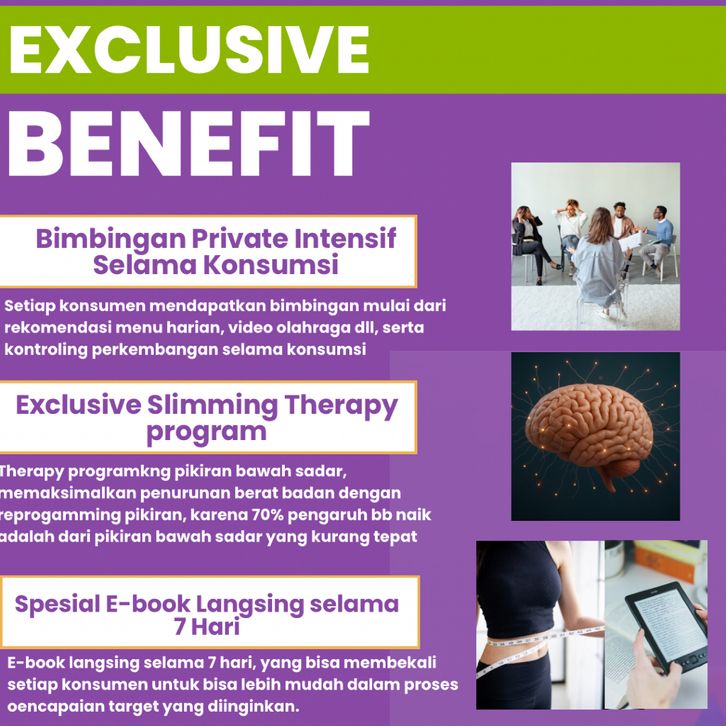 EXCLUSIVE

BENEFIT

Bimbingan Private Intensif Selama Konsumsi

Setiap konsumen mendapatkan bimbingan mulai dari rekomendasi menu harian, video olahraga dll, serta kontroling perkembangan selama konsumsi

Exclusive Slimming Therapy program

Therapy programkng pikiran bawah sadar, memaksimalkan penurunan berat badan dengan reprogamming pikiran, karena 70% pengaruh bb naik adalah dari pikiran bawah sadar yang kurang tepat

Spesial E-book Langsing selama 7 Hari

E-book langsing selama 7 hari, yang bisa membekali setiap konsumen untuk bisa lebih mudah dalam proses oencapaian target yang diinginkan.